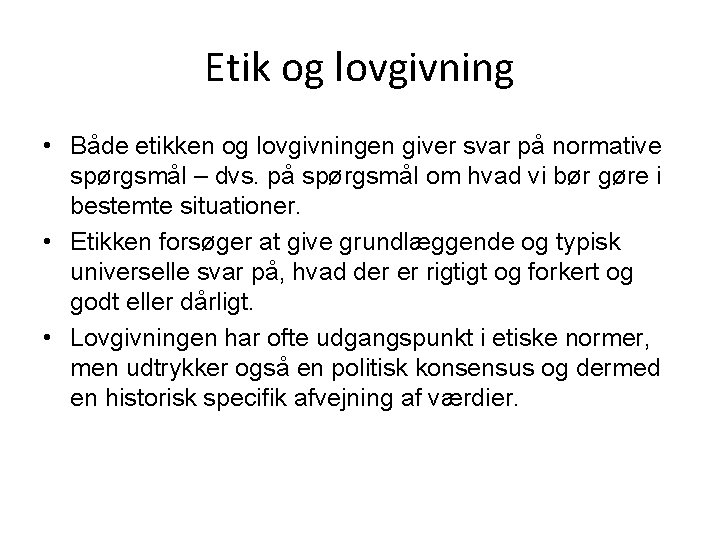 Etik og lovgivning

• Både etikken og lovgivningen giver svar på normative spørgsmål – dvs. på spørgsmål om hvad vi bør gøre i bestemte situationer.

• Etikken forsøger at give grundlæggende og typisk universelle svar på, hvad der er rigtigt og forkert og godt eller dårligt.

• Lovgivningen har ofte udgangspunkt i etiske normer, men udtrykker også en politisk konsensus og dermed en historisk specifik afvejning af værdier.